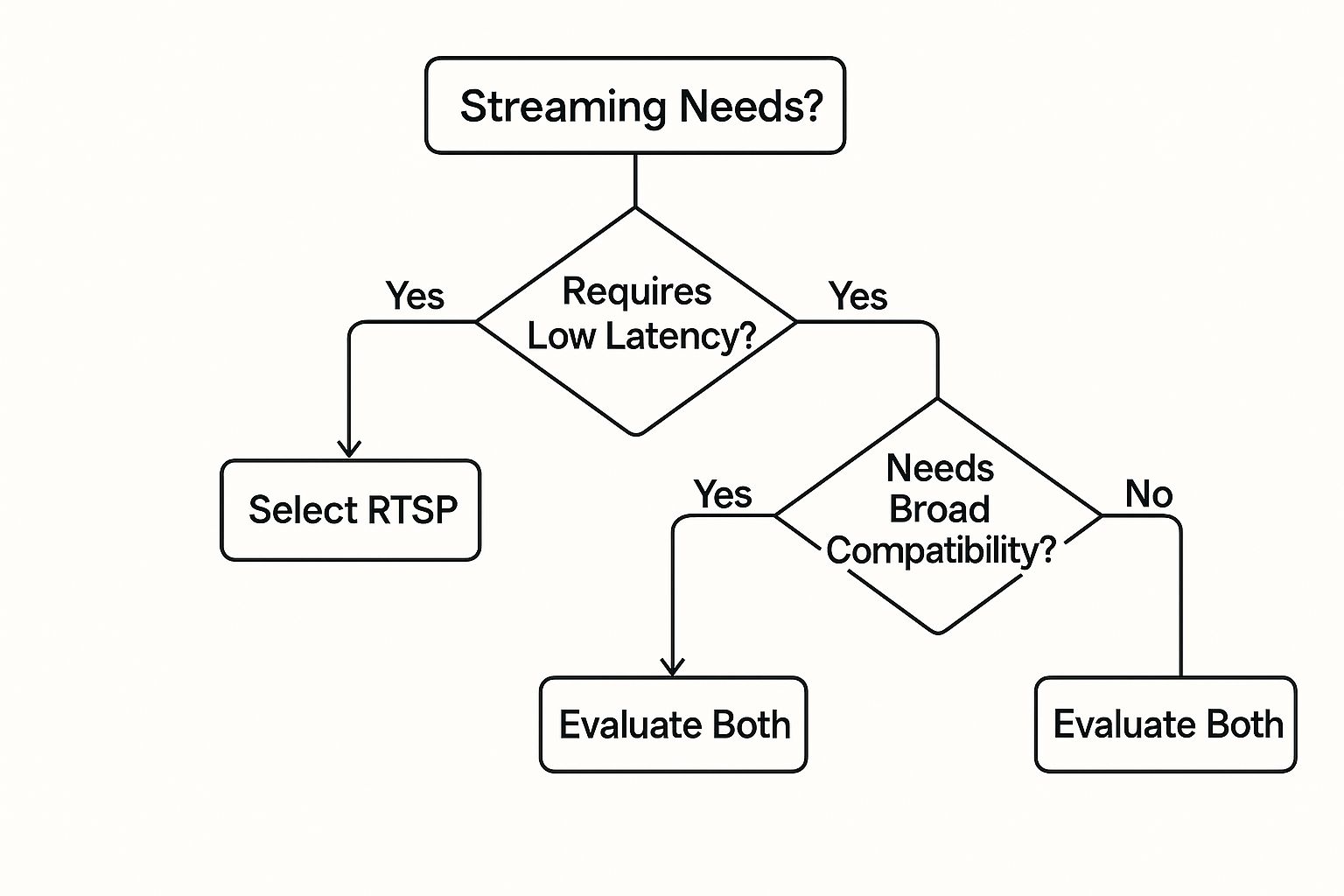 Streaming Needs?

Requires Low Latency?

Yes

Yes

Select RTSP

Needs Broad Compatibility?

Yes

No

Evaluate Both

Evaluate Both